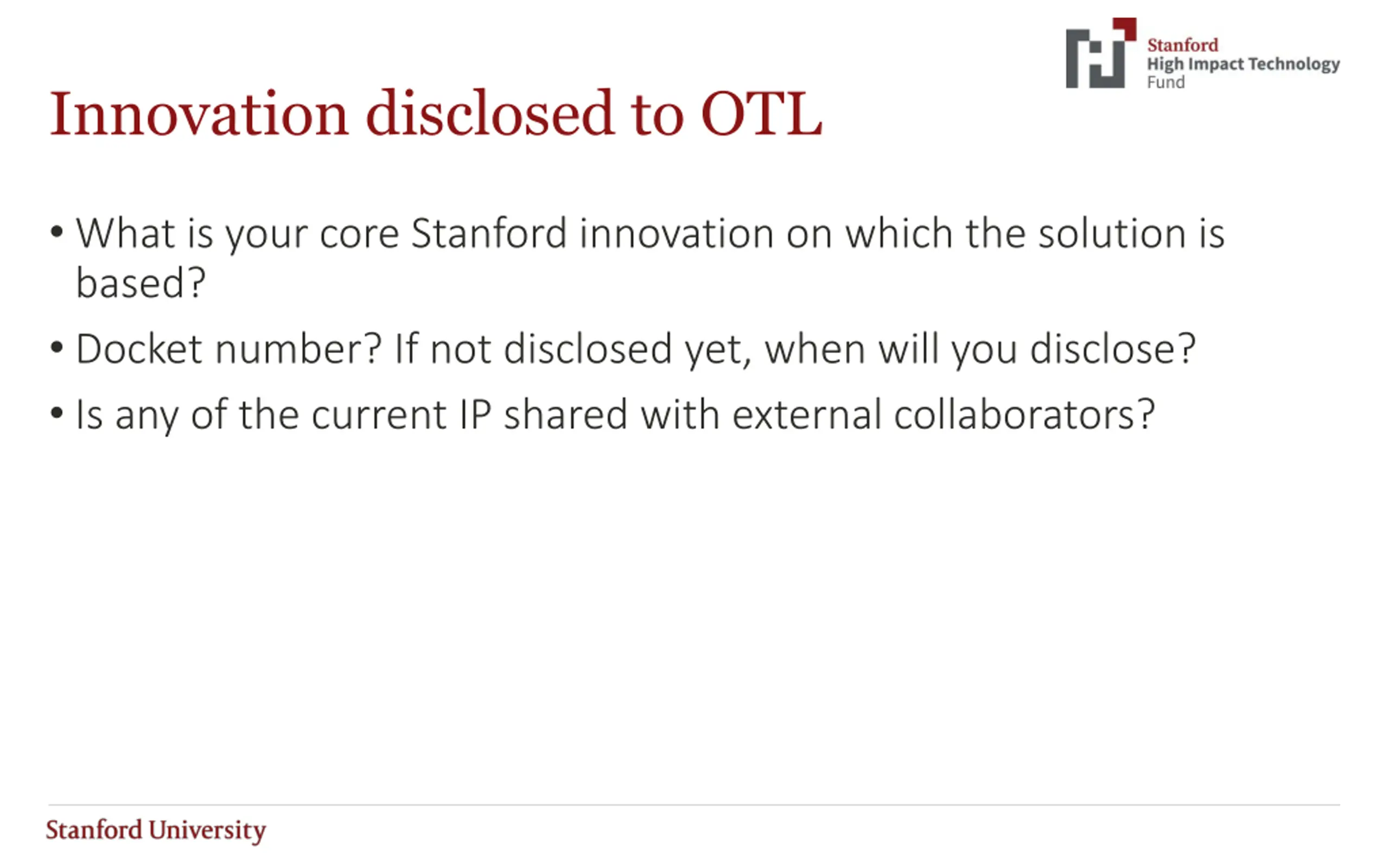 Stanford
High Impact Technology
Fund

Innovation disclosed to OTL

• What is your core Stanford innovation on which the solution is based?

• Docket number? If not disclosed yet, when will you disclose?

• Is any of the current IP shared with external collaborators?

Stanford University